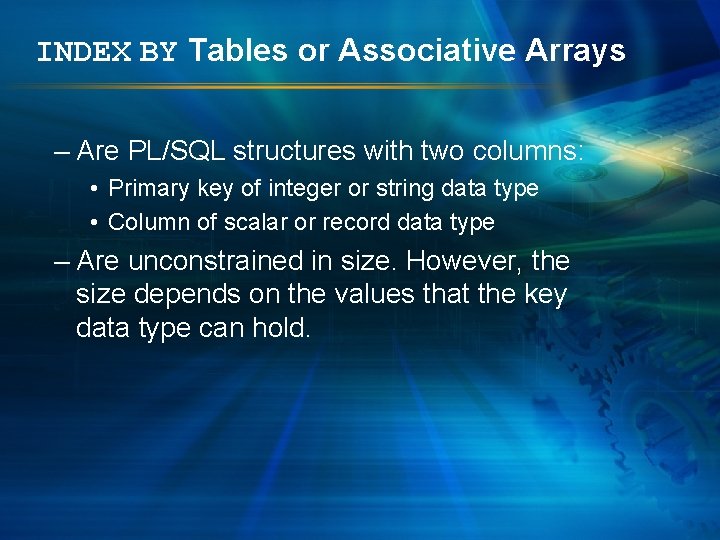 INDEX BY Tables or Associative Arrays

– Are PL/SQL structures with two columns:
• Primary key of integer or string data type
• Column of scalar or record data type

– Are unconstrained in size. However, the size depends on the values that the key data type can hold.